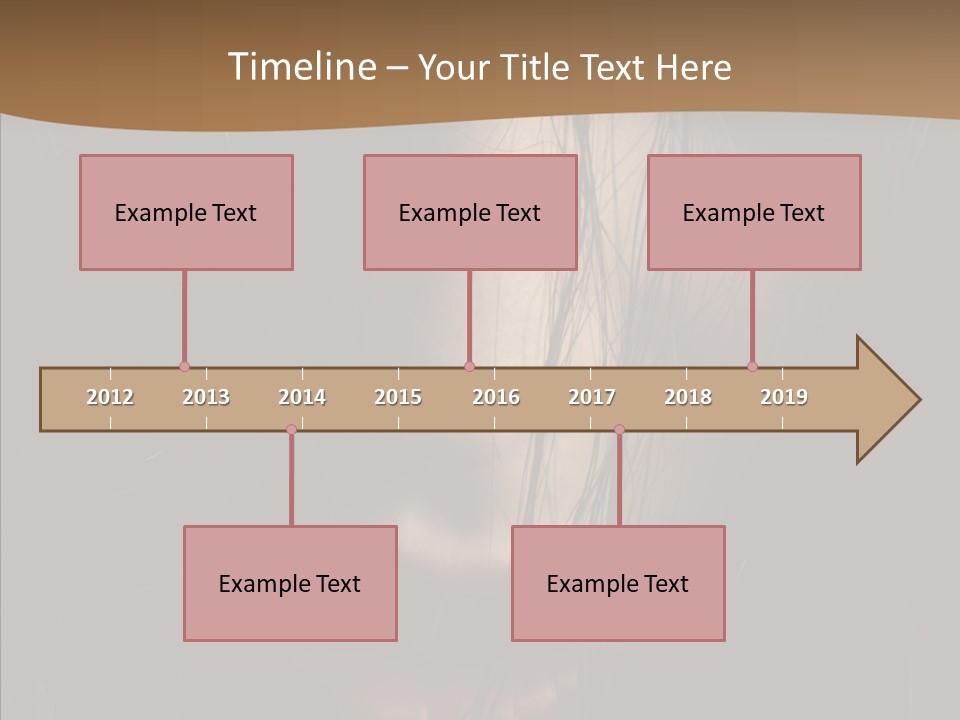 Timeline – Your Title Text Here

Example Text

Example Text

Example Text

2012 2013 2014 2015 2016 2017 2018 2019

Example Text

Example Text